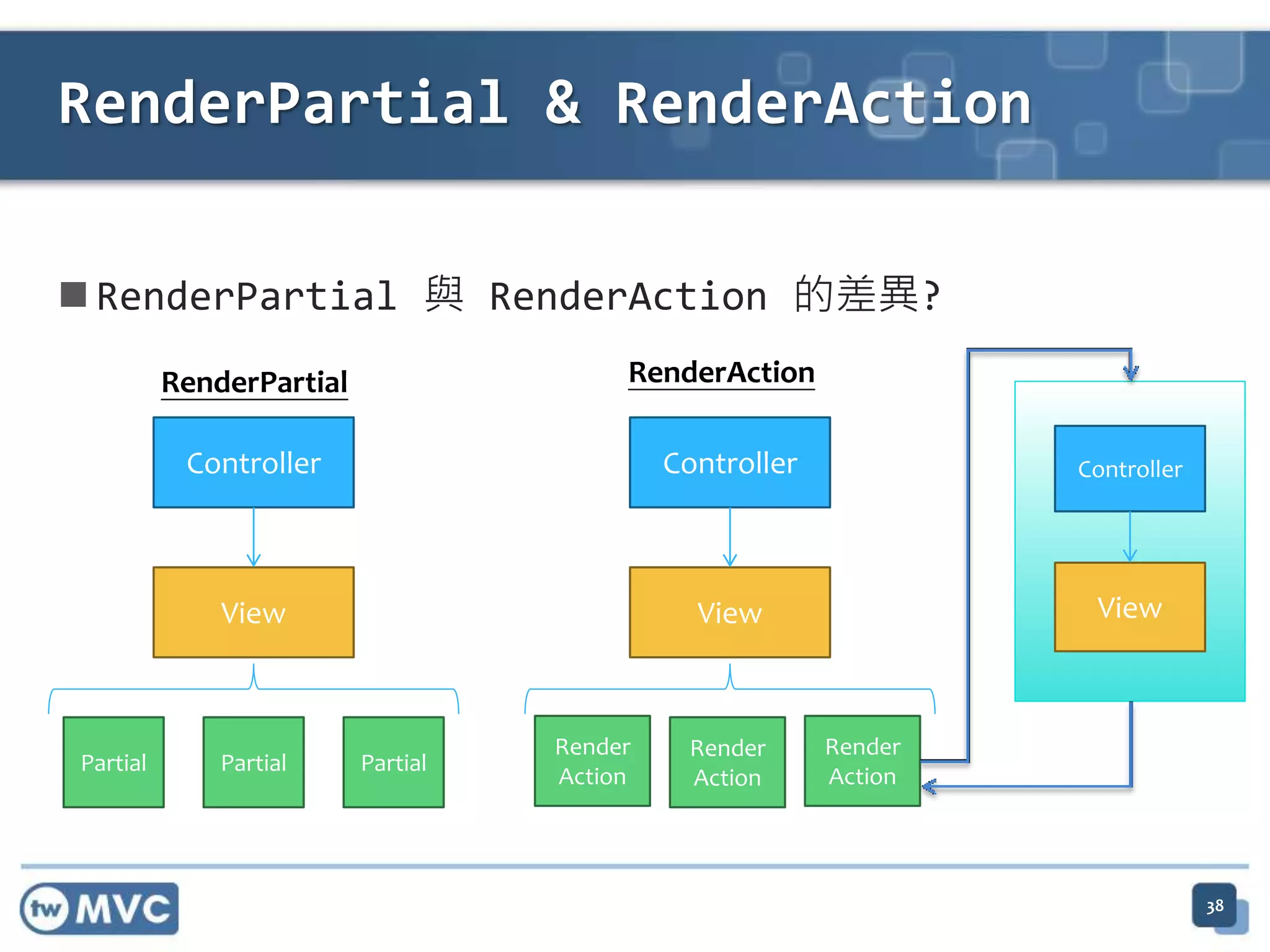 RenderPartial & RenderAction

■ RenderPartial 與 RenderAction 的差異?

RenderPartial

Controller

View

Partial

Partial

Partial

RenderAction

Controller

View

Render Action

Render Action

Render Action

Controller

View

tw MVC

38